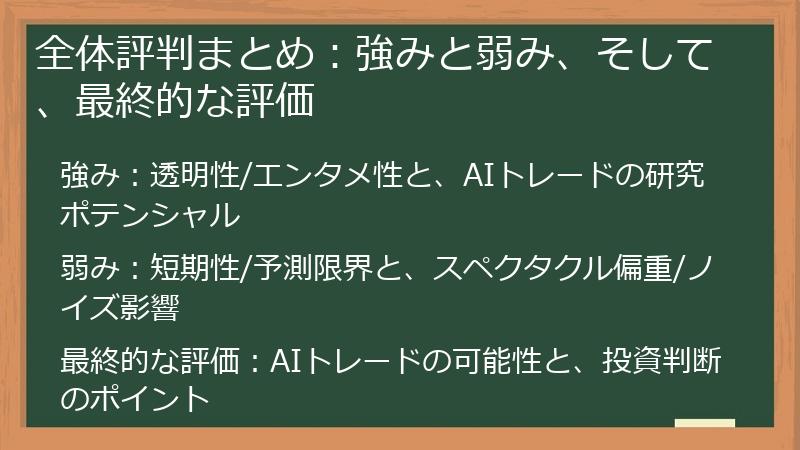 全体評判まとめ：強みと弱み、そして、最終的な評価

強み：透明性/エンタメ性と、AIトレードの研究ポテンシャル

弱み：短期性/予測限界と、スペクタクル偏重/ノイズ影響

最終的な評価：AIトレードの可能性と、投資判断のポイント